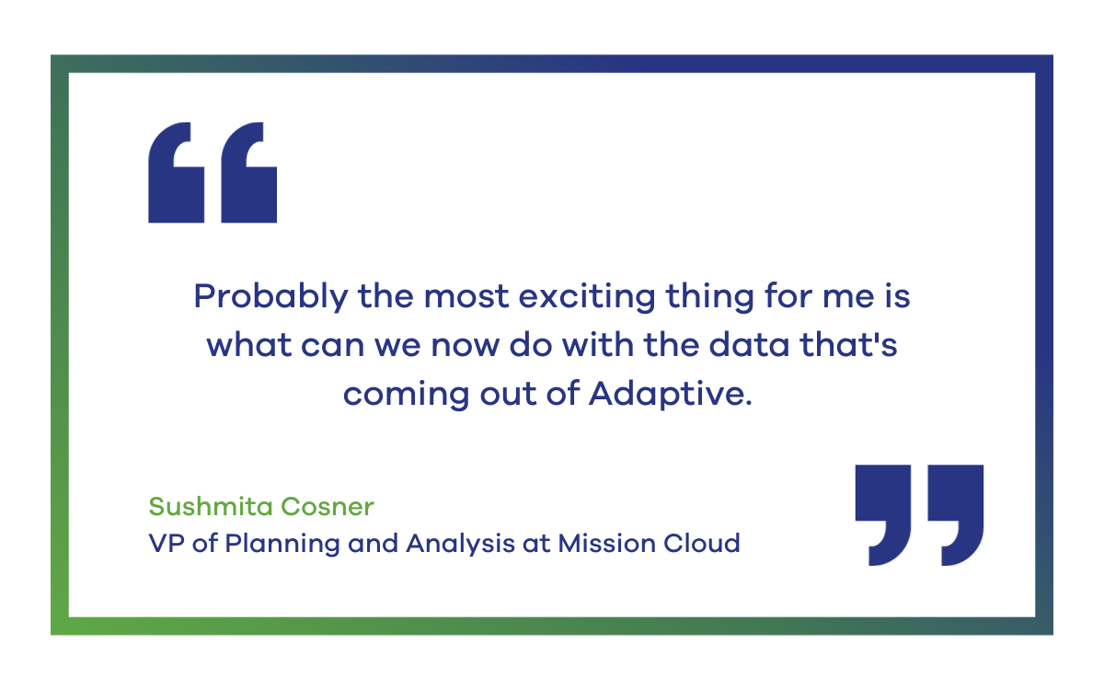 Probably the most exciting thing for me is what can we now do with the data that's coming out of Adaptive.

Sushmita Cosner
VP of Planning and Analysis at Mission Cloud